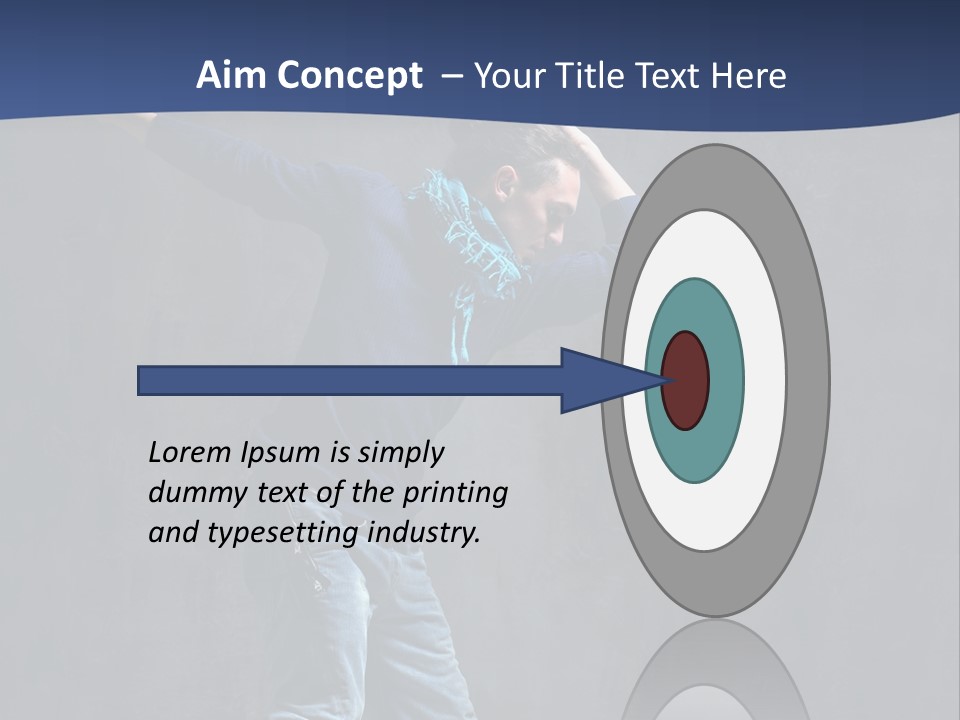 Aim Concept – Your Title Text Here

Lorem Ipsum is simply dummy text of the printing and typesetting industry.